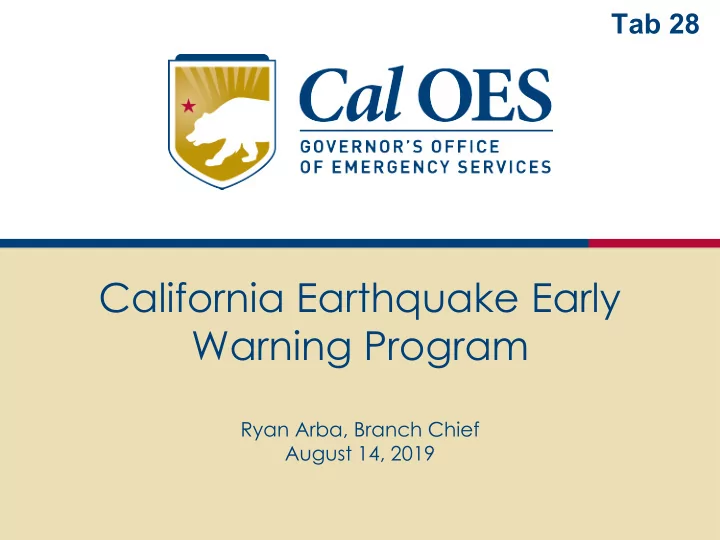 Tab 28

Cal OES
GOVERNOR'S OFFICE
OF EMERGENCY SERVICES

California Earthquake Early Warning Program

Ryan Arba, Branch Chief
August 14, 2019